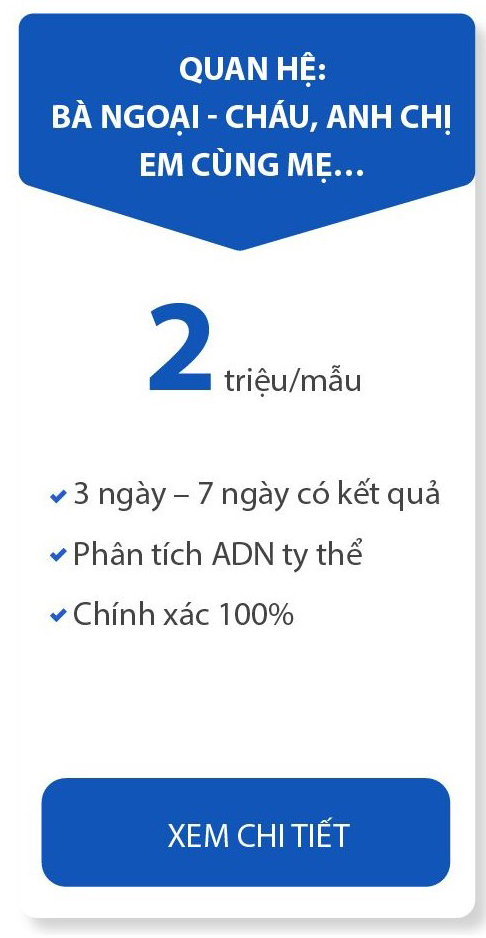 QUAN HỆ:
BÀ NGOẠI - CHÁU, ANH CHỊ EM CÙNG MẸ…

2 triệu/mẫu

3 ngày – 7 ngày có kết quả

Phân tích ADN ty thể

Chính xác 100%

XEM CHI TIẾT